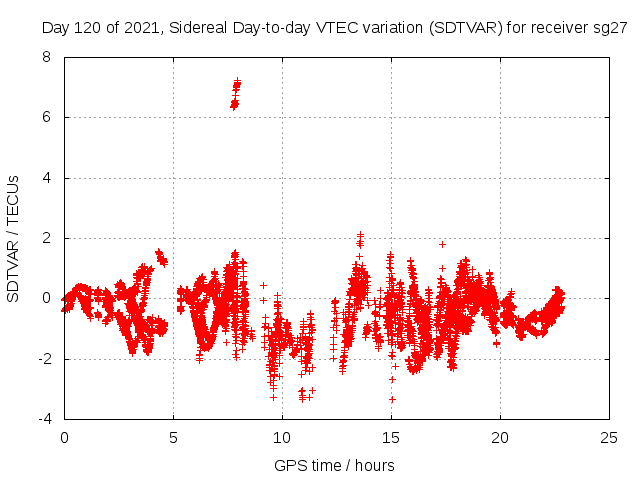 Day 120 of 2021, Sidereal Day-to-day VTEC variation (SDTVAR) for receiver sg27

SDTVAR / TECUs

8
6
4
2
0
-2
-4

0
5
10
15
20
25

GPS time / hours